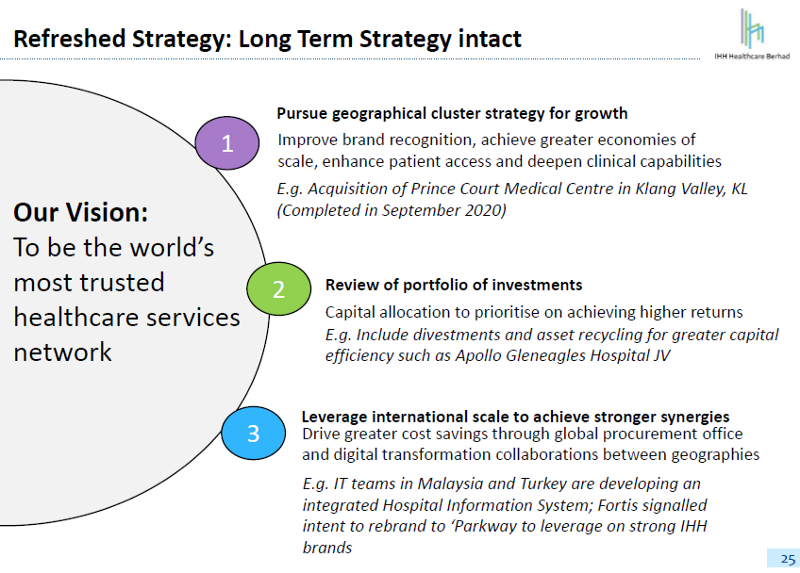 Refreshed Strategy: Long Term Strategy intact

IHH Healthcare Berhad

Our Vision:
To be the world's most trusted healthcare services network

1

Pursue geographical cluster strategy for growth

Improve brand recognition, achieve greater economies of scale, enhance patient access and deepen clinical capabilities

E.g. Acquisition of Prince Court Medical Centre in Klang Valley, KL (Completed in September 2020)

2

Review of portfolio of investments

Capital allocation to prioritise on achieving higher returns

E.g. Include divestments and asset recycling for greater capital efficiency such as Apollo Gleneagles Hospital JV

3

Leverage international scale to achieve stronger synergies

Drive greater cost savings through global procurement office and digital transformation collaborations between geographies

E.g. IT teams in Malaysia and Turkey are developing an integrated Hospital Information System; Fortis signalled intent to rebrand to 'Parkway to leverage on strong IHH brands

25